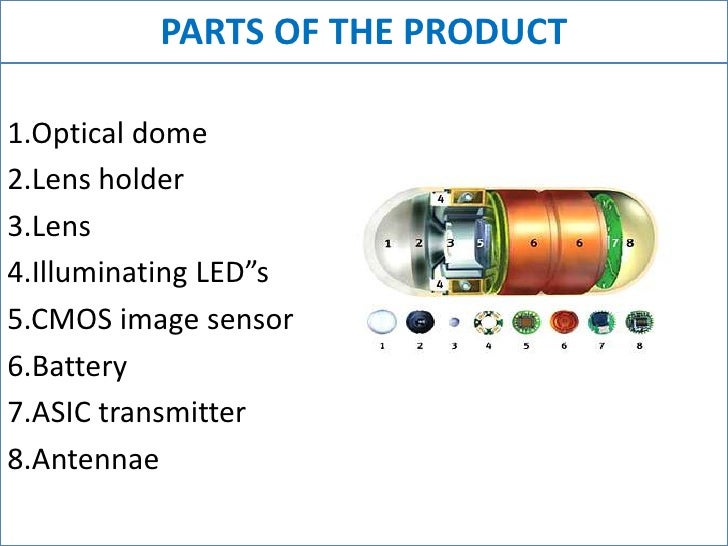 PARTS OF THE PRODUCT

1.Optical dome
2.Lens holder
3.Lens
4.Illuminating LED”s
5.CMOS image sensor
6.Battery
7.ASIC transmitter
8.Antennae

4
1 2 3 5 6 6 7 8
4

1 2 3 4 5 6 7 8